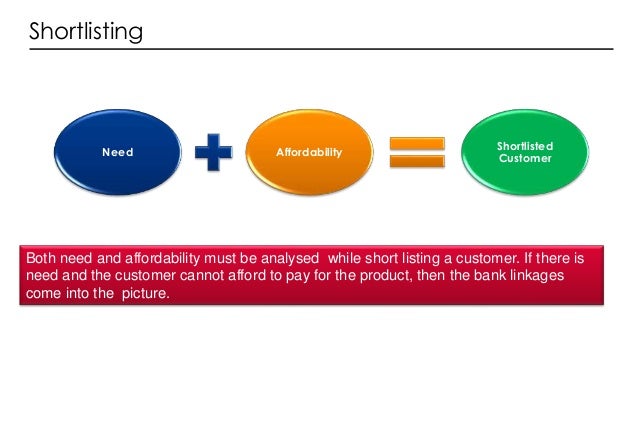 Shortlisting

Need

Affordability

Shortlisted Customer

Both need and affordability must be analysed while short listing a customer. If there is need and the customer cannot afford to pay for the product, then the bank linkages come into the picture.